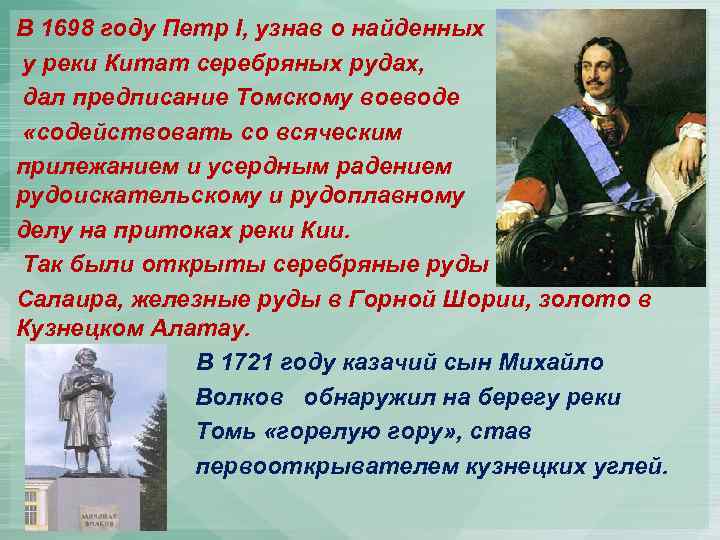 В 1698 году Петр I, узнав о найденных у реки Китат серебряных рудах, дал предписание Томскому воеводе «содействовать со всяческим прилежанием и усердным радением рудоискательскому и рудоплавному делу на притоках реки Кии.

Так были открыты серебряные руды Салаира, железные руды в Горной Шории, золото в Кузнецком Алатау.

В 1721 году казачий сын Михайло Волков обнаружил на берегу реки Томь «горелую гору», став первооткрывателем кузнецких углей.

МИХАЙЛО ВОЛКОВ